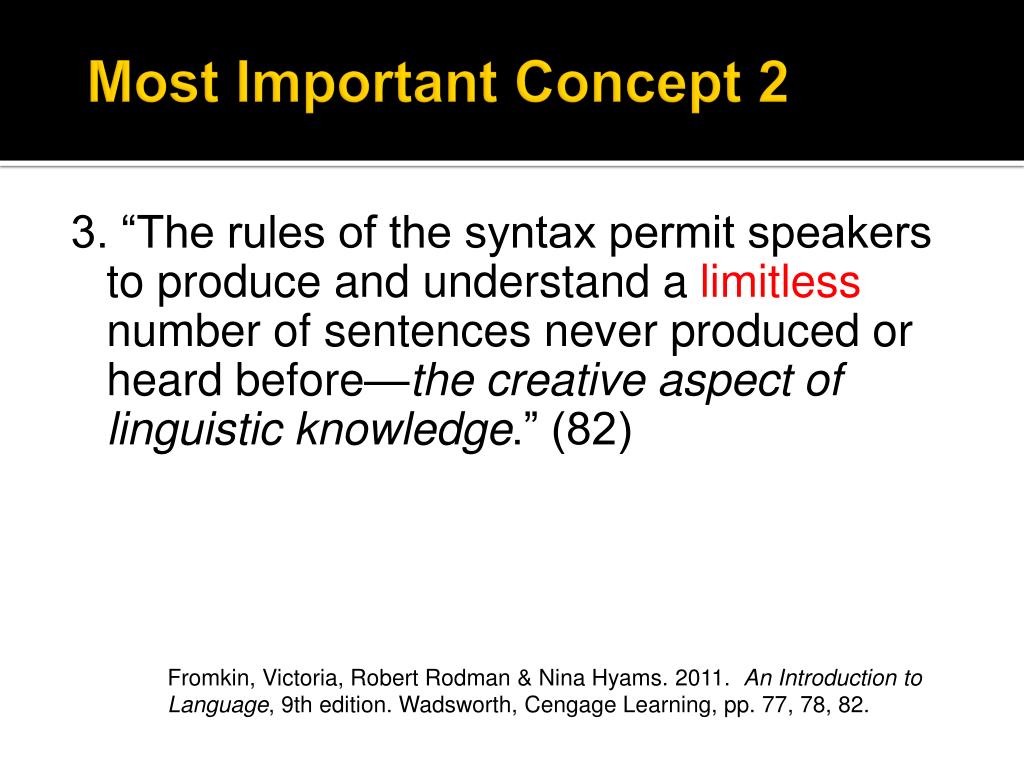 Most Important Concept 2

3. “The rules of the syntax permit speakers to produce and understand a limitless number of sentences never produced or heard before—the creative aspect of linguistic knowledge.” (82)

Fromkin, Victoria, Robert Rodman & Nina Hyams. 2011. An Introduction to Language, 9th edition. Wadsworth, Cengage Learning, pp. 77, 78, 82.